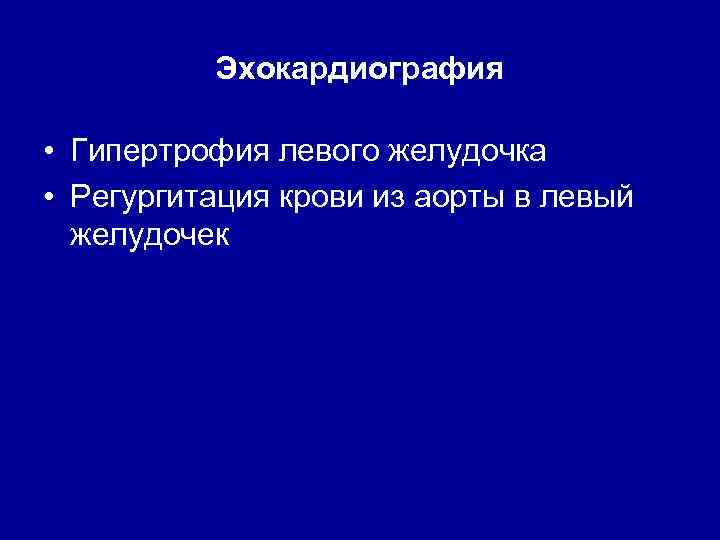 Эхокардиография

• Гипертрофия левого желудочка
• Регургитация крови из аорты в левый желудочек